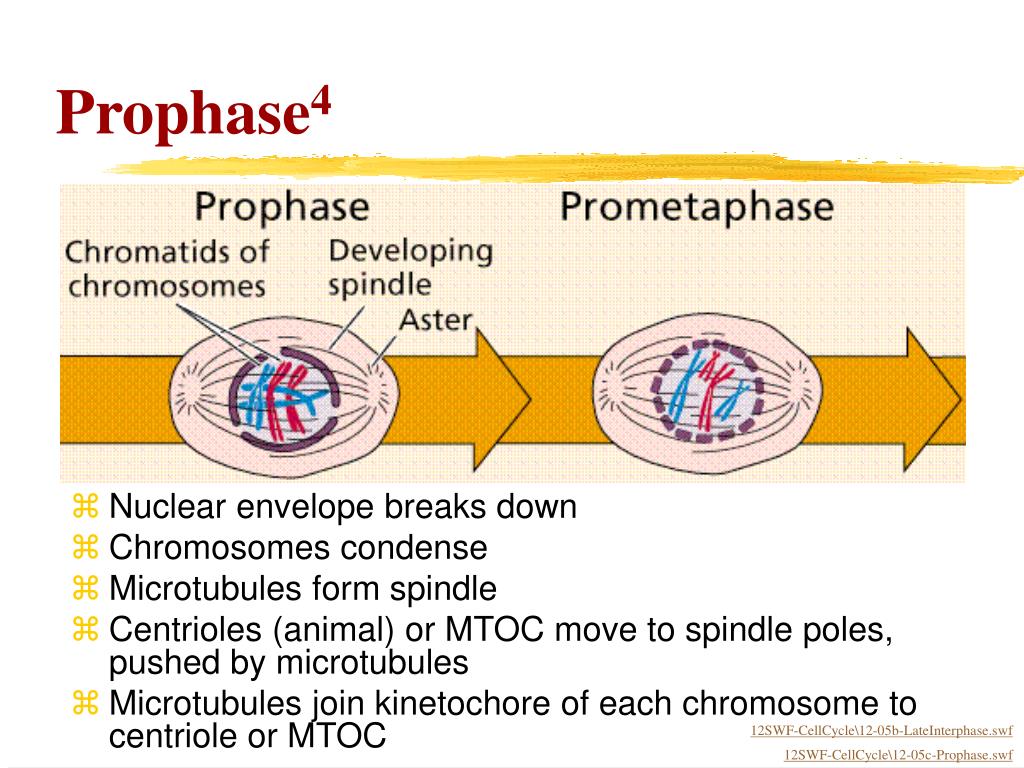 Prophase$^4$

Prophase

Prometaphase

Chromatids of chromosomes

Developing spindle

Aster

⌘ Nuclear envelope breaks down
⌘ Chromosomes condense
⌘ Microtubules form spindle
⌘ Centrioles (animal) or MTOC move to spindle poles, pushed by microtubules
⌘ Microtubules join kinetochore of each chromosome to centriole or MTOC

12SWF-CellCycle\12-05b-LateInterphase.swf

12SWF-CellCycle\12-05c-Prophase.swf